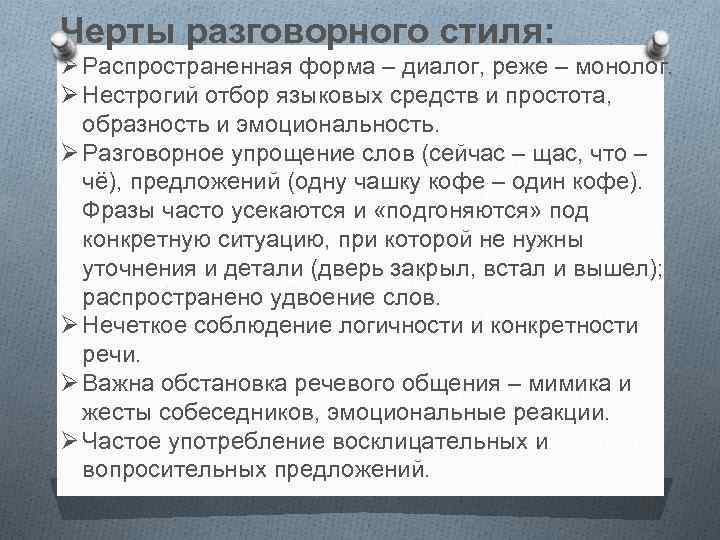 Черты разговорного стиля:

➢ Распространенная форма – диалог, реже – монолог.
➢ Нестрогий отбор языковых средств и простота, образность и эмоциональность.
➢ Разговорное упрощение слов (сейчас – щас, что – чё), предложений (одну чашку кофе – один кофе). Фразы часто усекаются и «подгоняются» под конкретную ситуацию, при которой не нужны уточнения и детали (дверь закрыл, встал и вышел); распространено удвоение слов.
➢ Нечеткое соблюдение логичности и конкретности речи.
➢ Важна обстановка речевого общения – мимика и жесты собеседников, эмоциональные реакции.
➢ Частое употребление восклицательных и вопросительных предложений.